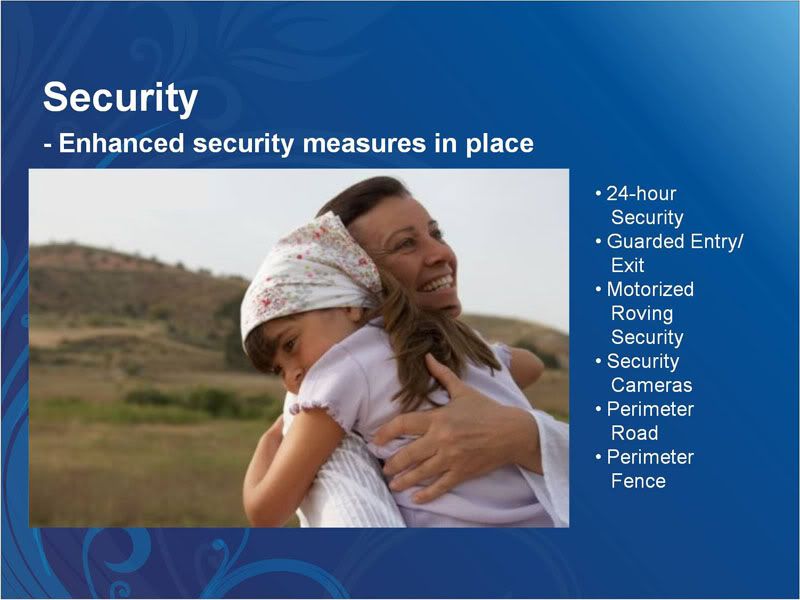 Security

- Enhanced security measures in place

• 24-hour Security
• Guarded Entry/ Exit
• Motorized Roving Security
• Security Cameras
• Perimeter Road
• Perimeter Fence